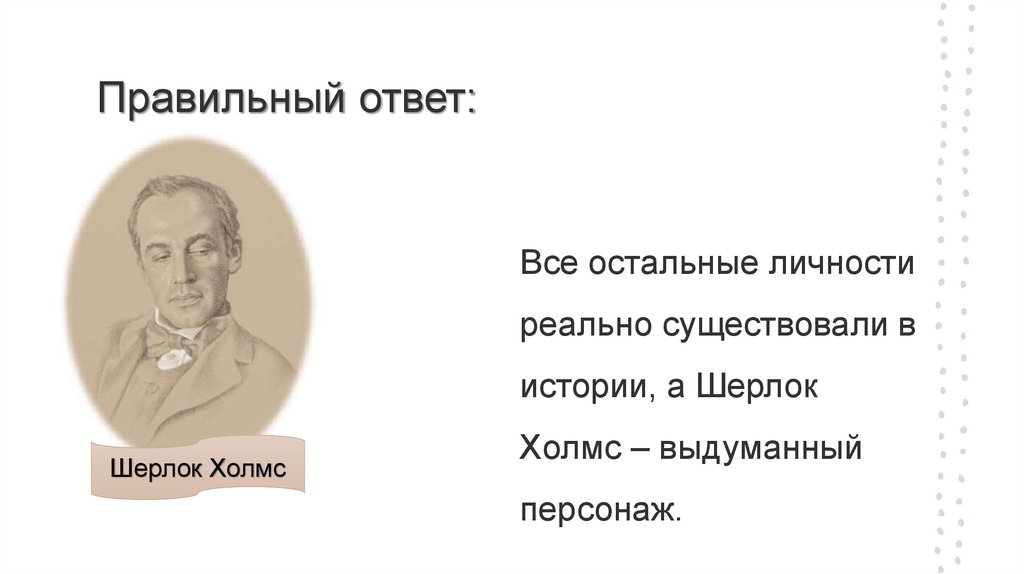 Правильный ответ:

Шерлок Холмс

Все остальные личности реально существовали в истории, а Шерлок Холмс – выдуманный персонаж.